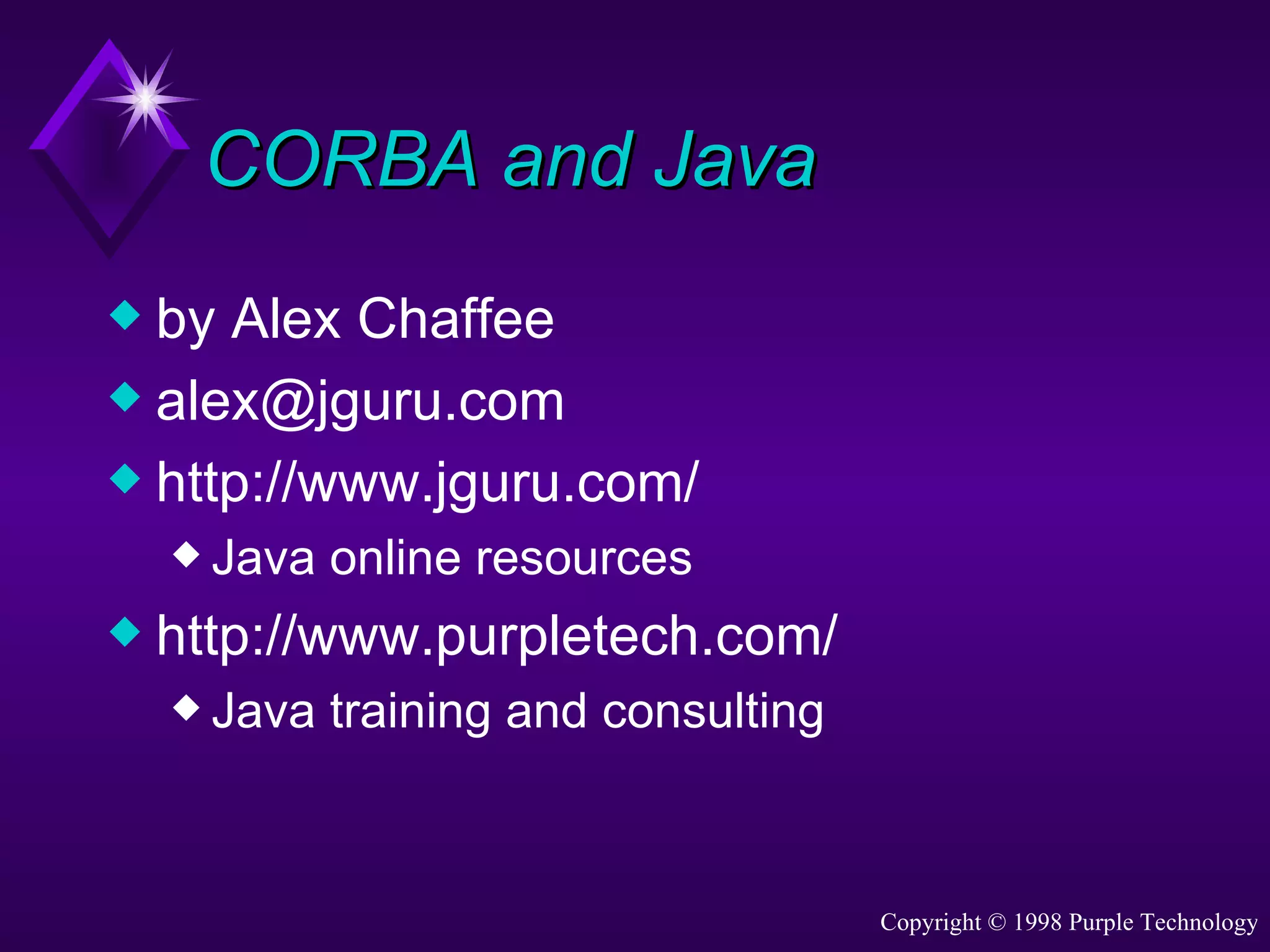 CORBA and Java

◆ by Alex Chaffee
◆ alex@jguru.com
◆ http://www.jguru.com/
  ◆ Java online resources
◆ http://www.purpletech.com/
  ◆ Java training and consulting

Copyright © 1998 Purple Technology